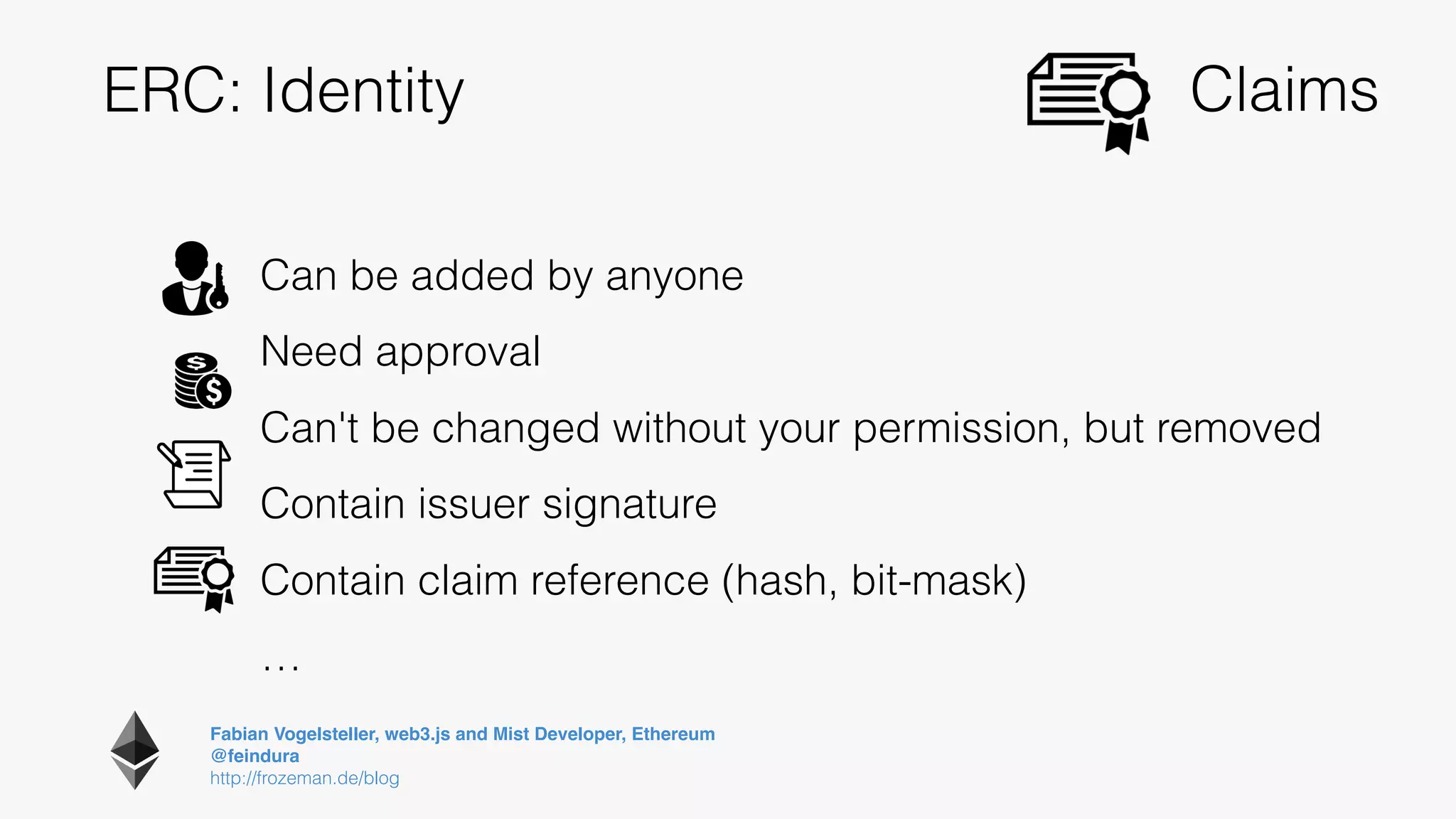 ERC: Identity

Claims

Can be added by anyone

Need approval

Can't be changed without your permission, but removed

Contain issuer signature

Contain claim reference (hash, bit-mask)

…

Fabian Vogelsteller, web3.js and Mist Developer, Ethereum
@feindura
http://frozeman.de/blog